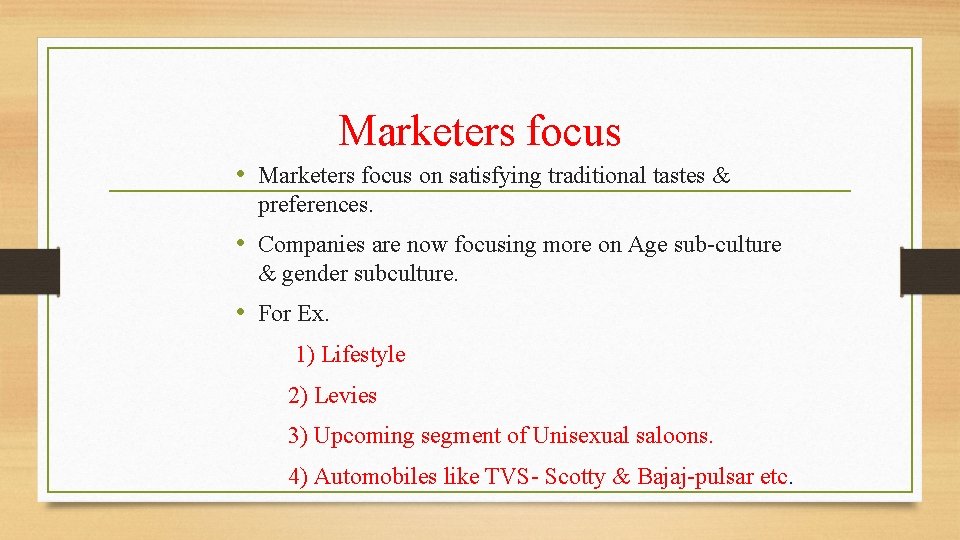 Marketers focus

• Marketers focus on satisfying traditional tastes & preferences.

• Companies are now focusing more on Age sub-culture & gender subculture.

• For Ex.

1) Lifestyle

2) Levies

3) Upcoming segment of Unisexual saloons.

4) Automobiles like TVS- Scotty & Bajaj-pulsar etc.